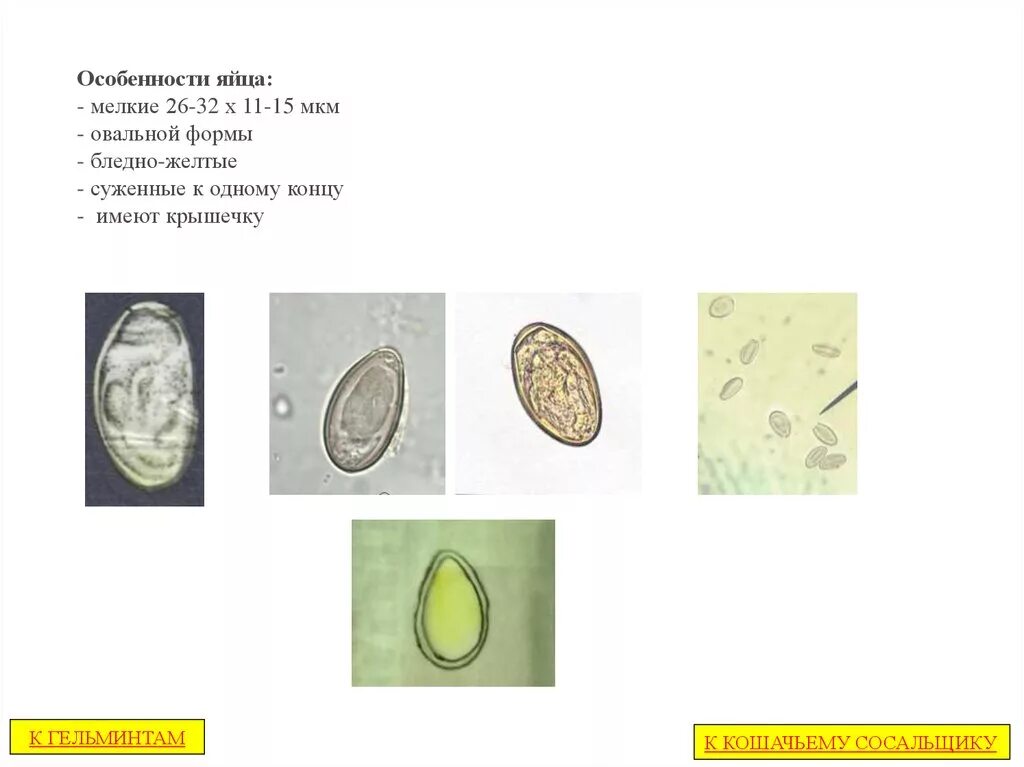 Особенности яйца:
- мелкие 26-32 х 11-15 мкм
- овальной формы
- бледно-желтые
- суженные к одному концу
- имеют крышечку

К ГЕЛЬМИНТАМ

К КОШАЧЬЕМУ СОСАЛЬЩИКУ